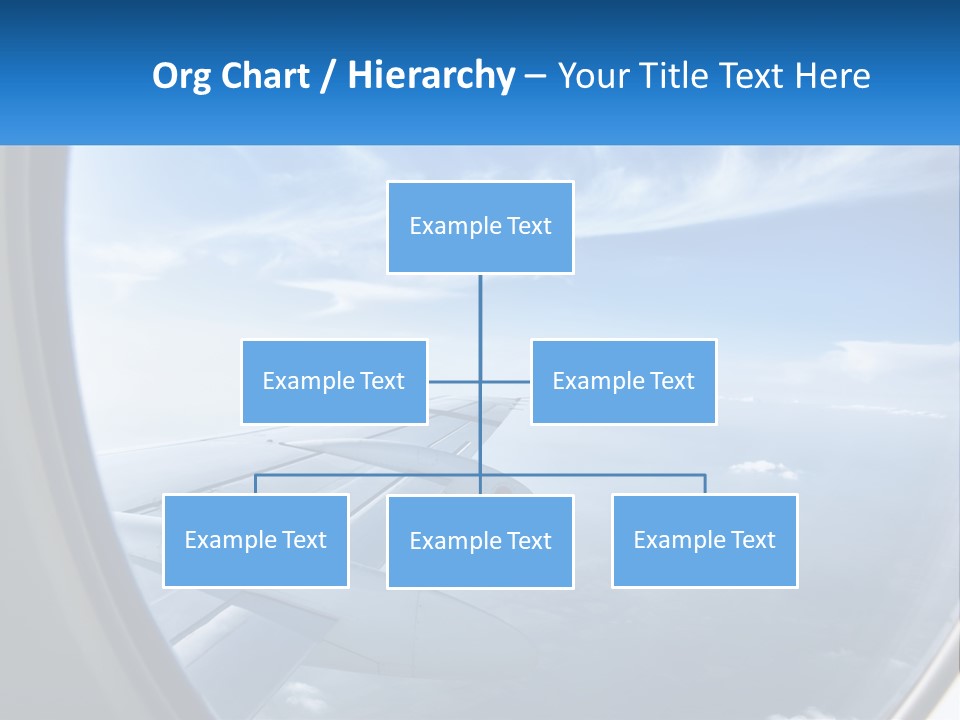 Org Chart / Hierarchy – Your Title Text Here

Example Text

Example Text

Example Text

Example Text

Example Text

Example Text